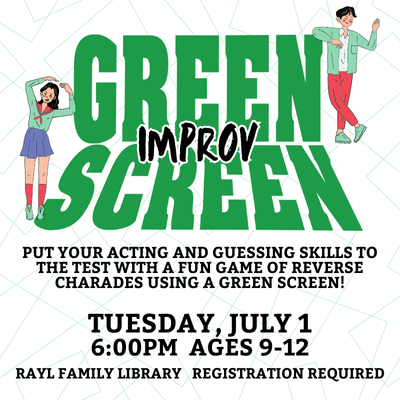 GREEN IMPROV SCREEN

PUT YOUR ACTING AND GUESSING SKILLS TO THE TEST WITH A FUN GAME OF REVERSE CHARADES USING A GREEN SCREEN!

TUESDAY, JULY 1
6:00PM AGES 9-12

RAYL FAMILY LIBRARY REGISTRATION REQUIRED